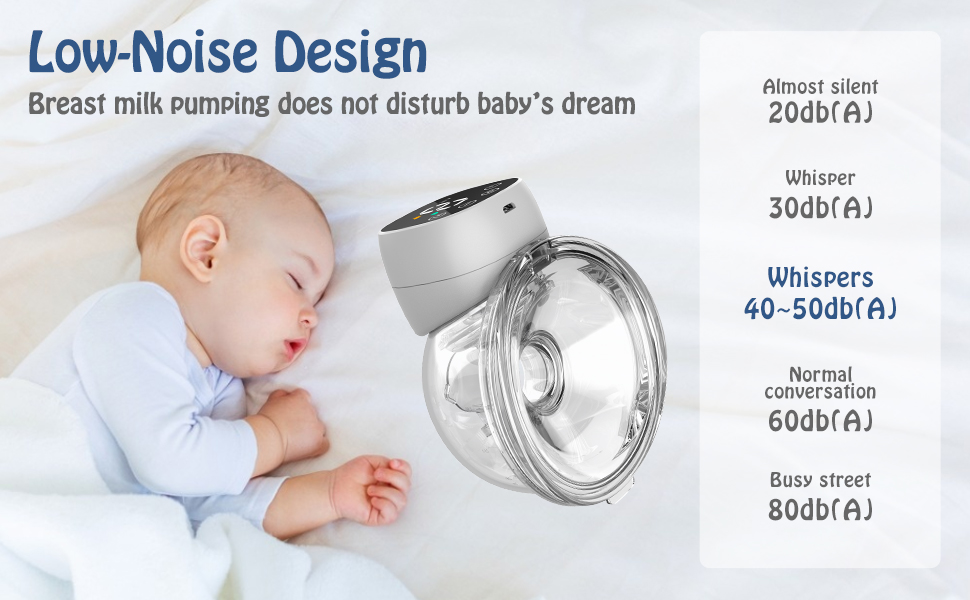 Low-Noise Design

Breast milk pumping does not disturb baby's dream

Almost silent
20db(A)

Whisper
30db(A)

Whispers
40~50db(A)

Normal conversation
60db(A)

Busy street
80db(A)